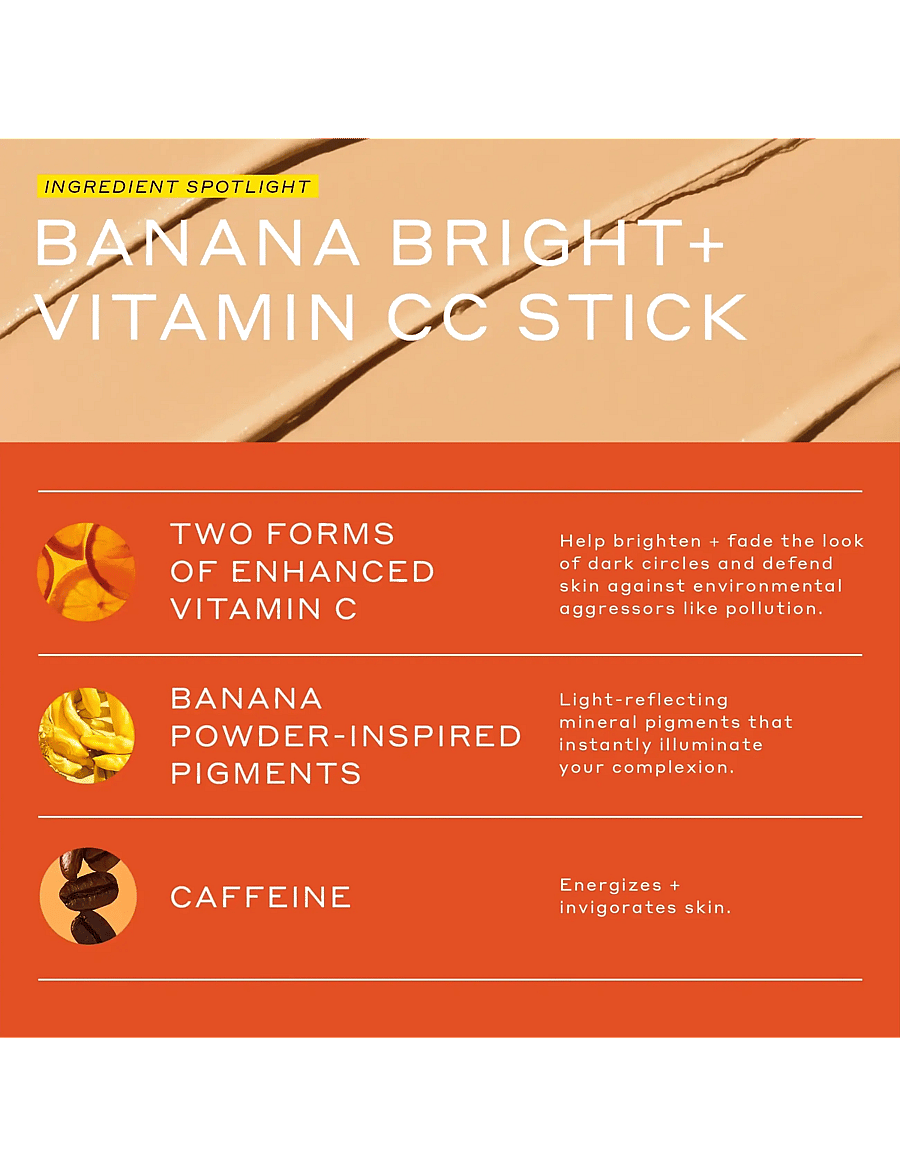 INGREDIENT SPOTLIGHT
BANANA BRIGHT+ VITAMIN CC STICK

TWO FORMS OF ENHANCED VITAMIN C

Help brighten + fade the look of dark circles and defend skin against environmental aggressors like pollution.

BANANA POWDER-INSPIRED PIGMENTS

Light-reflecting mineral pigments that instantly illuminate your complexion.

CAFFEINE

Energizes + invigorates skin.